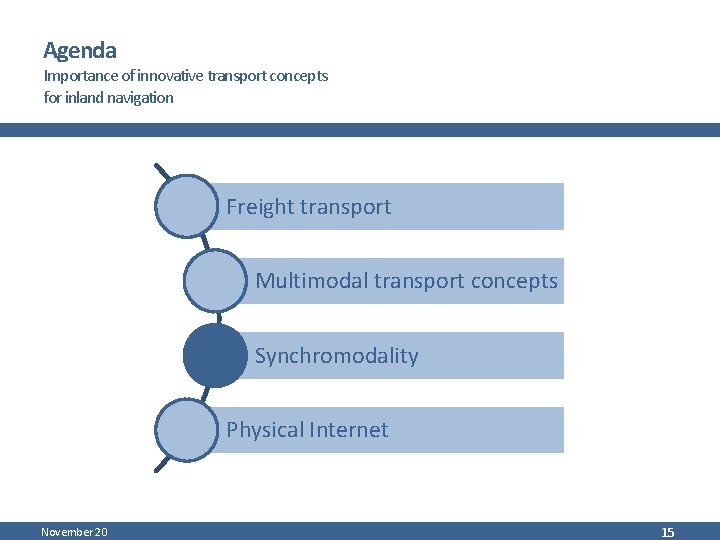 Agenda
Importance of innovative transport concepts for inland navigation

Freight transport

Multimodal transport concepts

Synchromodality

Physical Internet

November 20

15